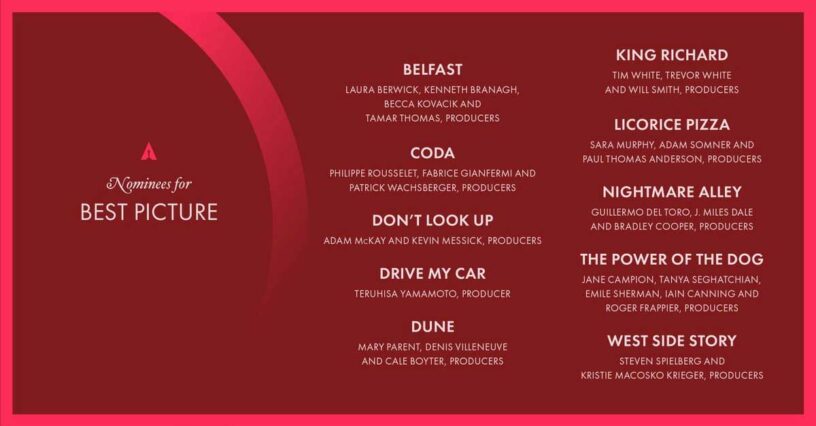 Nominees for
BEST PICTURE

BELFAST
LAURA BERWICK, KENNETH BRANAGH, BECCA KOVACIK AND TAMAR THOMAS, PRODUCERS

CODA
PHILIPPE ROUSSELET, FABRICE GIANFERMI AND PATRICK WACHSBERGER, PRODUCERS

DON'T LOOK UP
ADAM McKAY AND KEVIN MESSICK, PRODUCERS

DRIVE MY CAR
TERUHISA YAMAMOTO, PRODUCER

DUNE
MARY PARENT, DENIS VILLENEUVE AND CALE BOYTER, PRODUCERS

KING RICHARD
TIM WHITE, TREVOR WHITE AND WILL SMITH, PRODUCERS

LICORICE PIZZA
SARA MURPHY, ADAM SOMNER AND PAUL THOMAS ANDERSON, PRODUCERS

NIGHTMARE ALLEY
GUILLERMO DEL TORO, J. MILES DALE AND BRADLEY COOPER, PRODUCERS

THE POWER OF THE DOG
JANE CAMPION, TANYA SEGHATCHIAN, EMILE SHERMAN, IAIN CANNING AND ROGER FRAPPIER, PRODUCERS

WEST SIDE STORY
STEVEN SPIELBERG AND KRISTIE MACOSKO KRIEGER, PRODUCERS